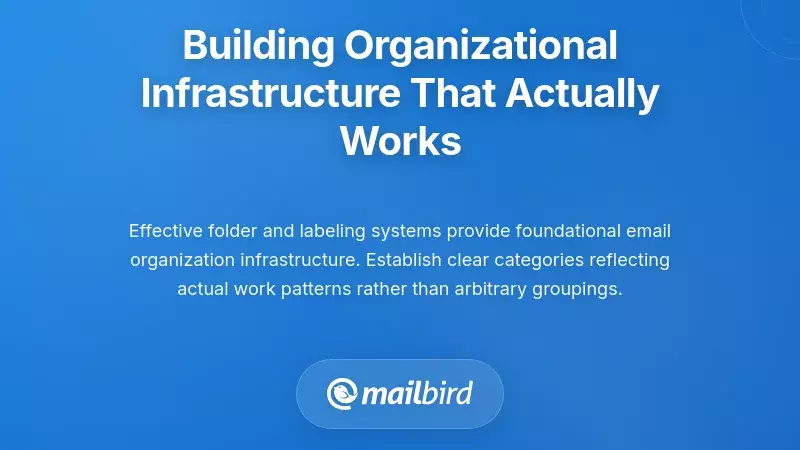 Building Organizational Infrastructure That Actually Works

Effective folder and labeling systems provide foundational email organization infrastructure. Establish clear categories reflecting actual work patterns rather than arbitrary groupings.

mailbird